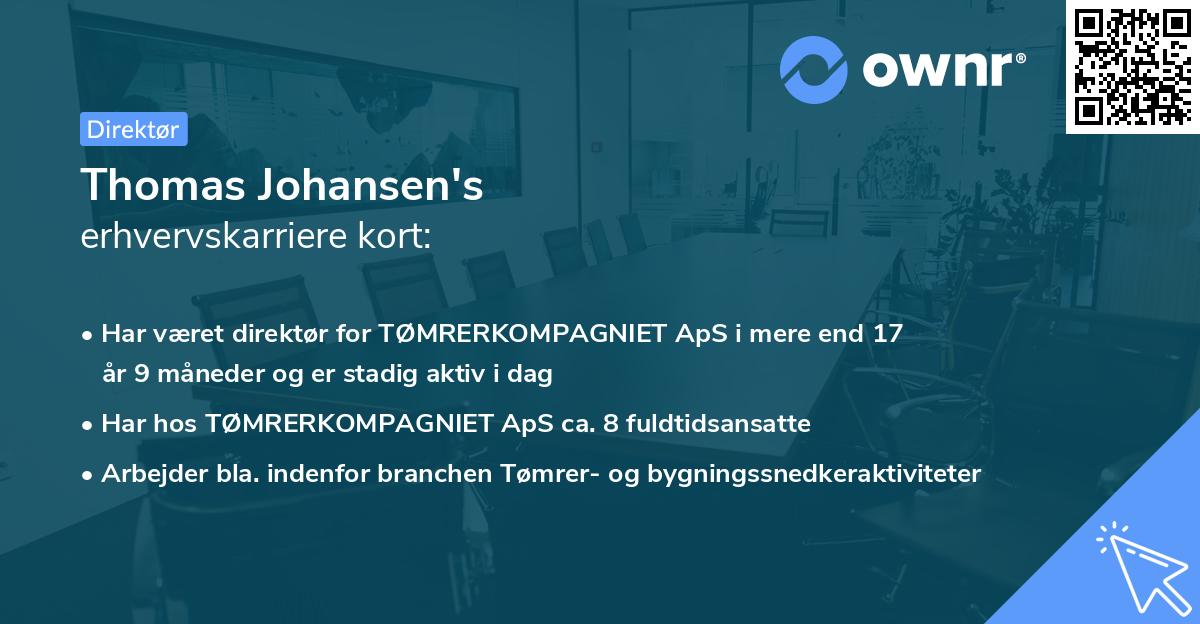 ownr®

Direktør

Thomas Johansen's
erhvervskarriere kort:

• Har været direktør for TØMRERKOMPAGNIET ApS i mere end 17 år 9 måneder og er stadig aktiv i dag
• Har hos TØMRERKOMPAGNIET ApS ca. 8 fuldtidsansatte
• Arbejder bla. indenfor branchen Tømrer- og bygningssnedkeraktiviteter